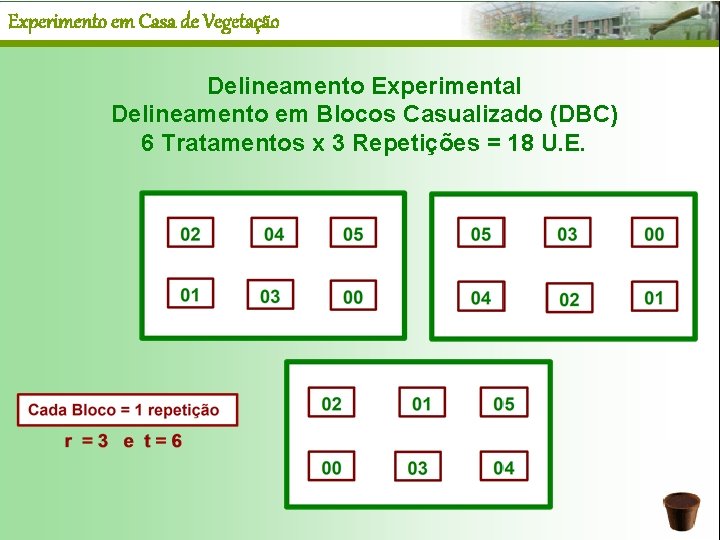 Experimento em Casa de Vegetação

Delineamento Experimental
Delineamento em Blocos Casualizado (DBC)
6 Tratamentos x 3 Repetições = 18 U.E.

02 04 05
01 03 00

05 03 00
04 02 01

Cada Bloco = 1 repetição
r = 3 e t = 6

02 01 05
00 03 04